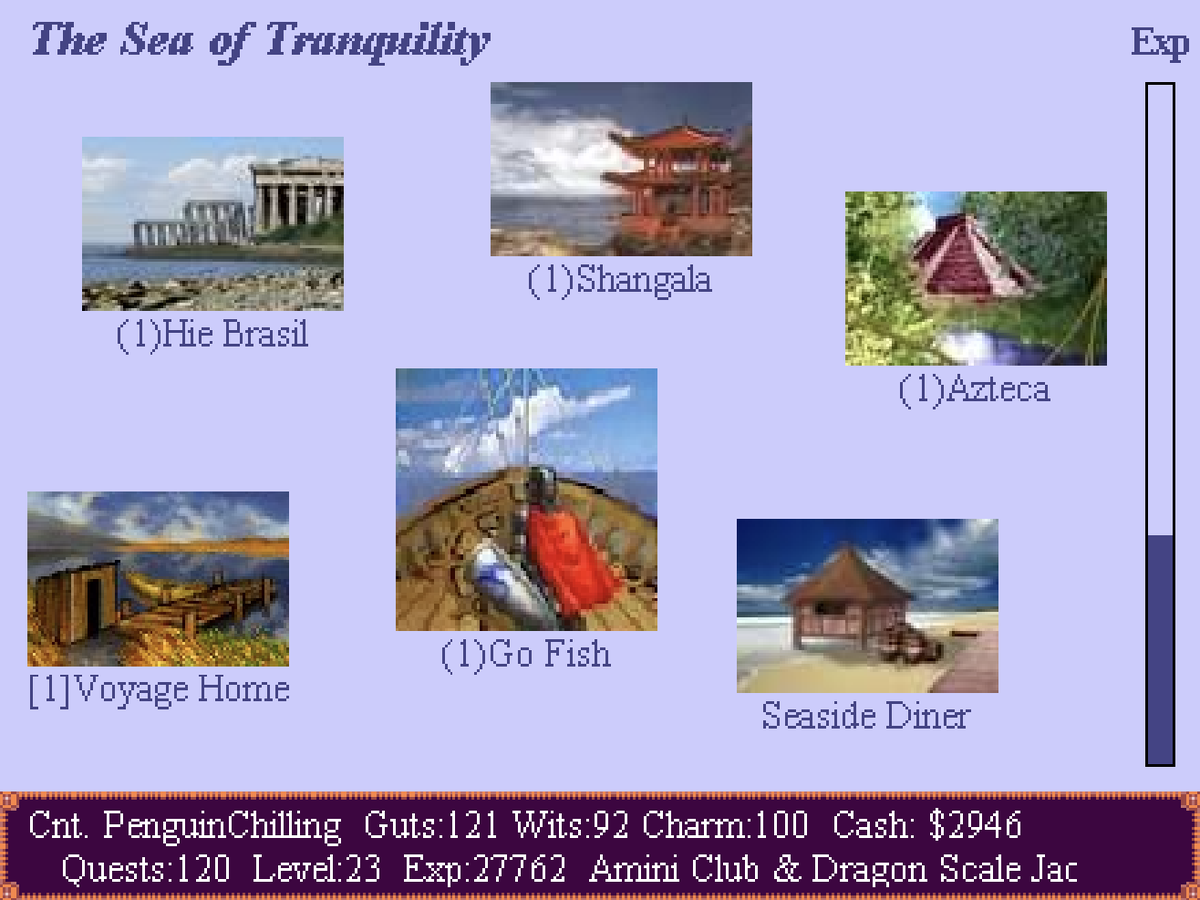 The Sea of Tranquility

Exp

(1)Hie Brasil

(1)Shangala

(1)Azteca

[1]Voyage Home

(1)Go Fish

Seaside Diner

Cnt. PenguinChilling Guts:121 Wits:92 Charm:100 Cash: $2946
Quests:120 Level:23 Exp:27762 Amini Club & Dragon Scale Jac